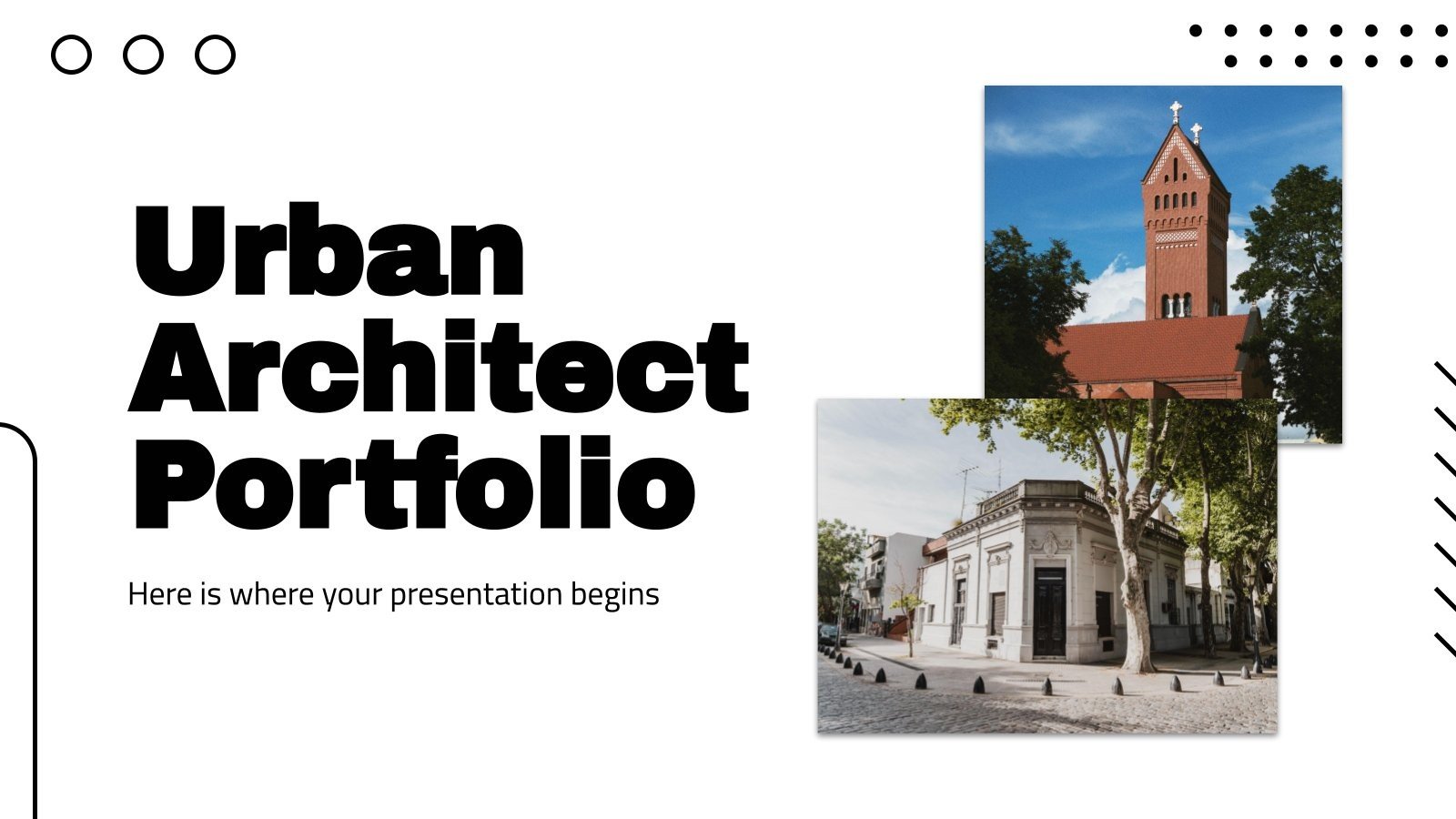 Urban Architect Portfolio

Here is where your presentation begins